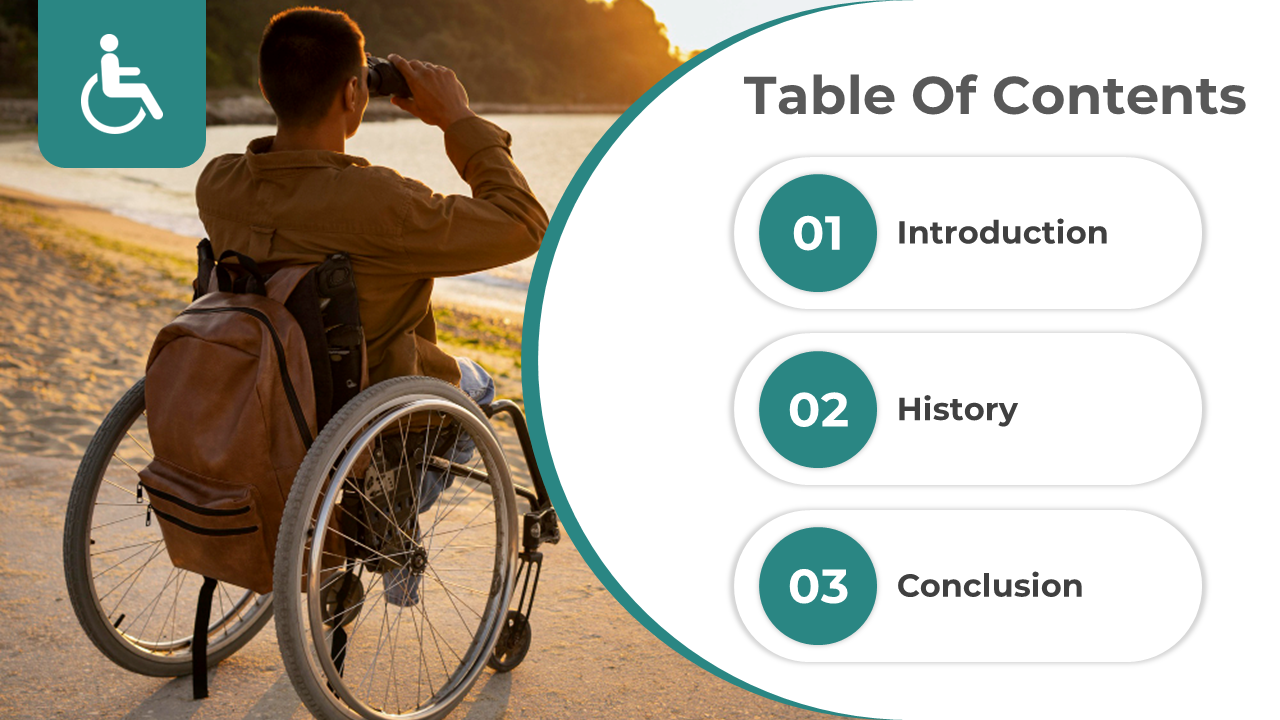 Table Of Contents

01 Introduction

02 History

03 Conclusion